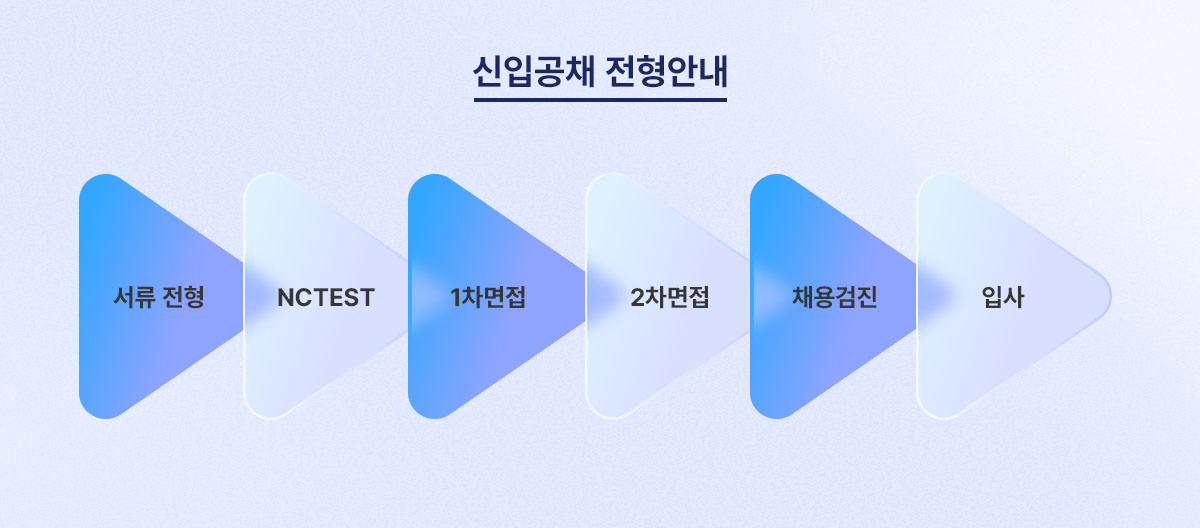 신입공채 전형안내

서류 전형

NCTEST

1차면접

2차면접

채용검진

입사